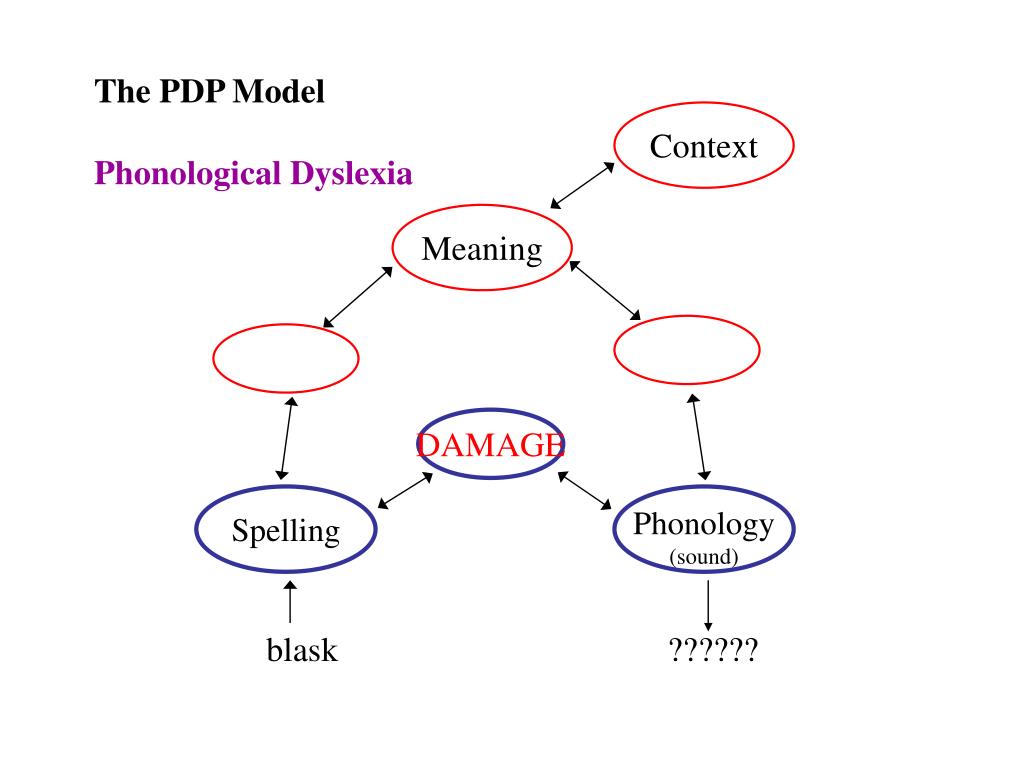 The PDP Model

Phonological Dyslexia

Context

Meaning

DAMAGE

Spelling

Phonology
(sound)

blask

??????